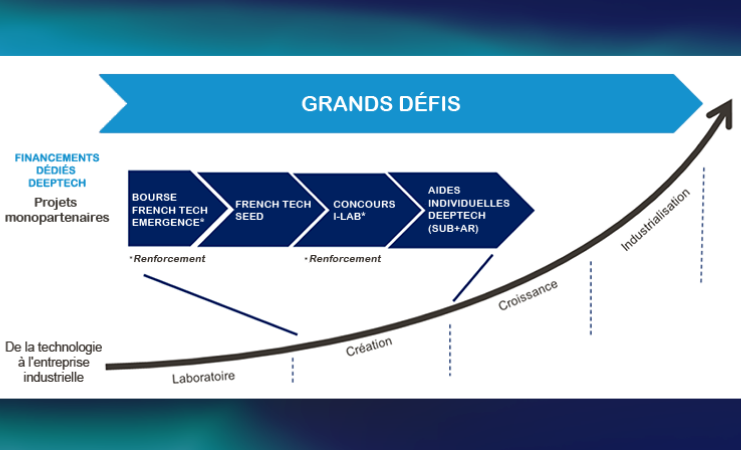 GRANDS DÉFIS

FINANCEMENTS DÉDIÉS DEEPTECH

Projets monopartenaires

BOURSE FRENCH TECH EMERGENCE*

FRENCH TECH SEED

CONCOURS I-LAB*

AIDES INDIVIDUELLES DEEPTECH (SUB+AR)

*Renforcement

*Renforcement

De la technologie à l'entreprise industrielle

Laboratoire

Création

Croissance

Industrialisation